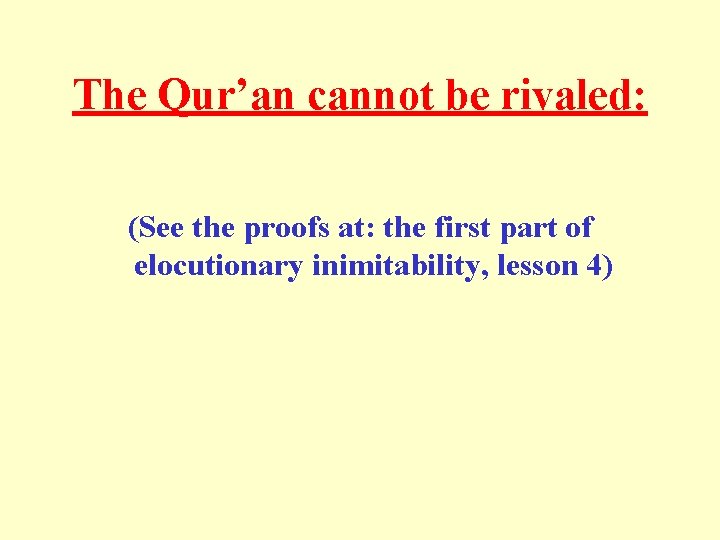 The Qur’an cannot be rivaled:

(See the proofs at: the first part of elocutionary inimitability, lesson 4)